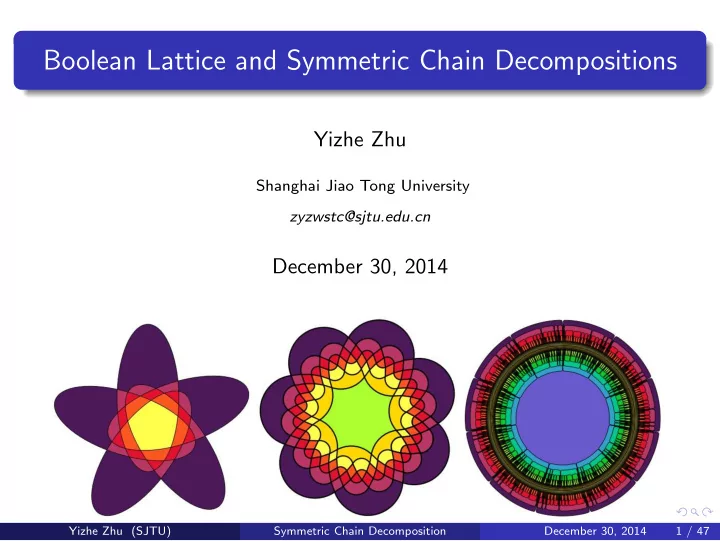 Boolean Lattice and Symmetric Chain Decompositions

Yizhe Zhu

Shanghai Jiao Tong University

zyzwstc@sjtu.edu.cn

December 30, 2014

Yizhe Zhu (SJTU) Symmetric Chain Decomposition December 30, 2014 1 / 47